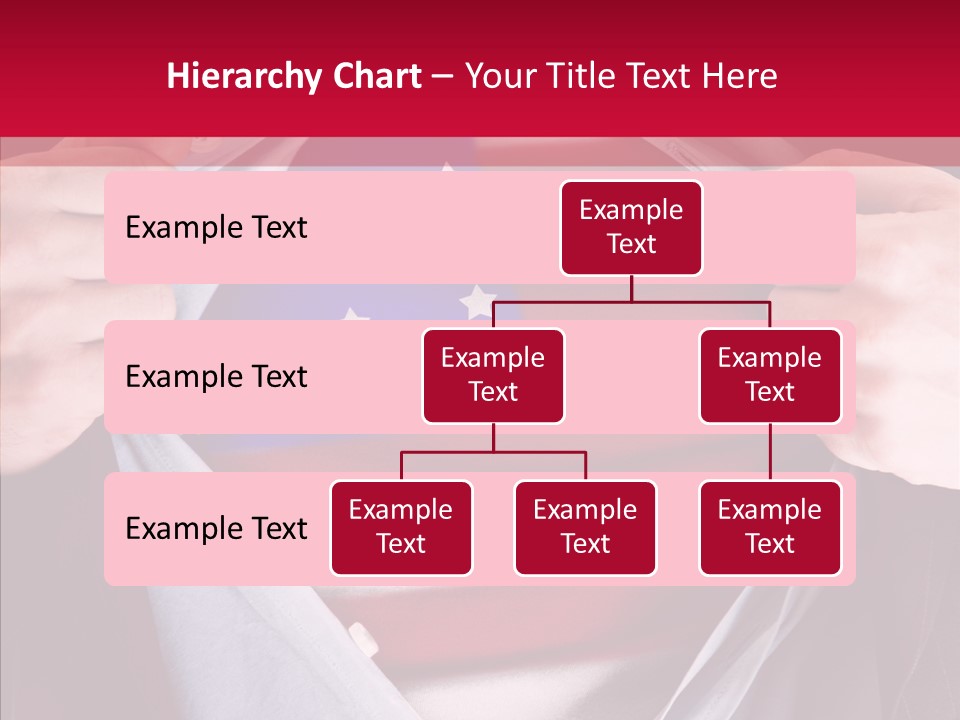 Hierarchy Chart – Your Title Text Here

Example Text

Example Text

Example Text

Example Text

Example Text

Example Text

Example Text

Example Text

Example Text